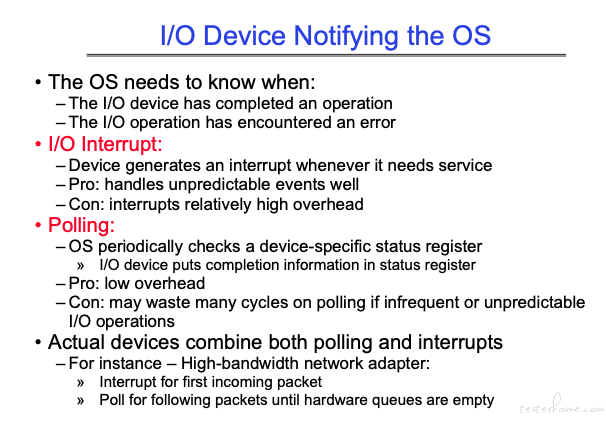 I/O Device Notifying the OS

• The OS needs to know when:
– The I/O device has completed an operation
– The I/O operation has encountered an error
• I/O Interrupt:
– Device generates an interrupt whenever it needs service
– Pro: handles unpredictable events well
– Con: interrupts relatively high overhead
• Polling:
– OS periodically checks a device-specific status register
» I/O device puts completion information in status register
– Pro: low overhead
– Con: may waste many cycles on polling if infrequent or unpredictable I/O operations
• Actual devices combine both polling and interrupts
– For instance – High-bandwidth network adapter:
» Interrupt for first incoming packet
» Poll for following packets until hardware queues are empty

testerhome.com